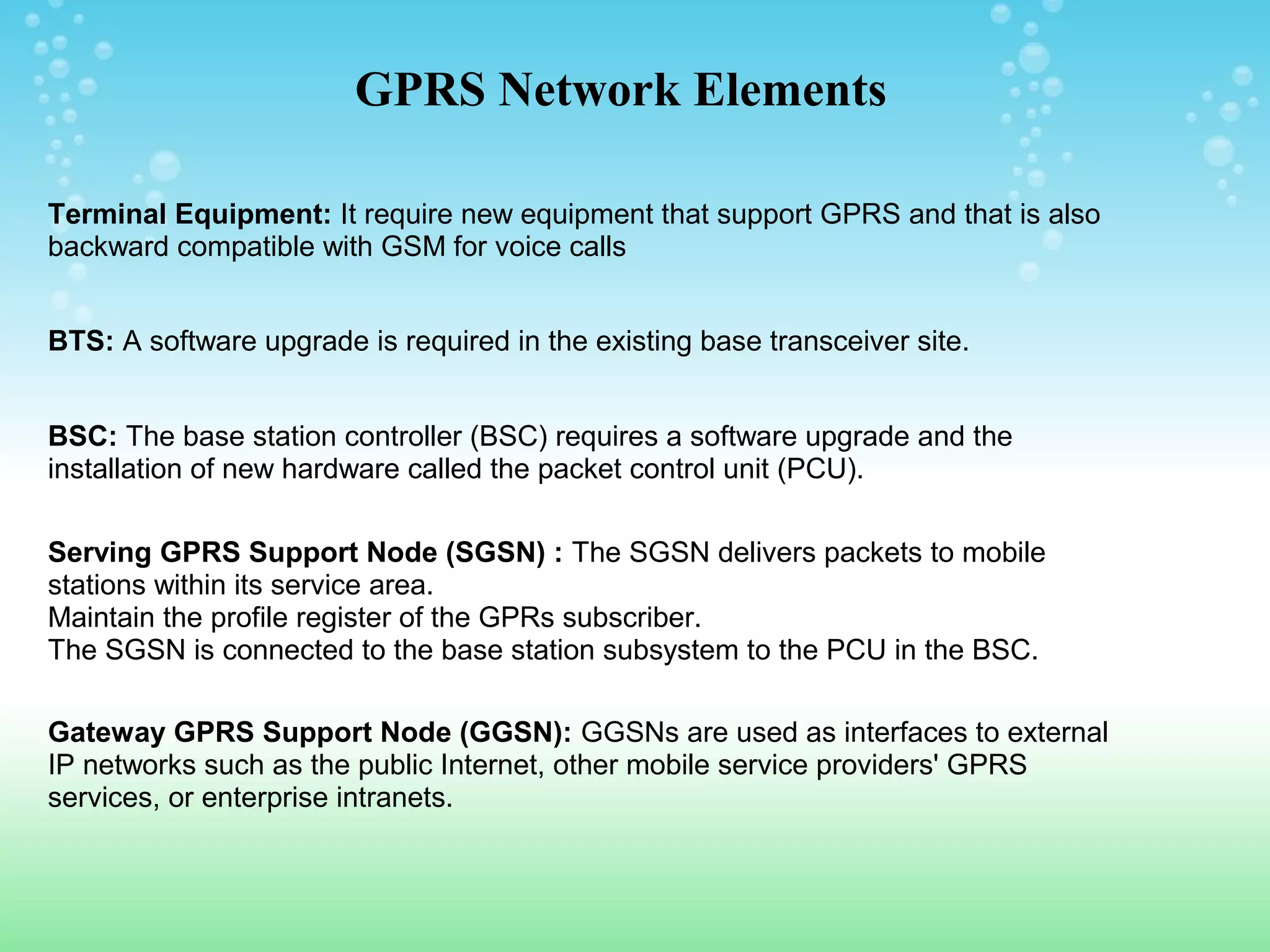 GPRS Network Elements

Terminal Equipment: It require new equipment that support GPRS and that is also backward compatible with GSM for voice calls

BTS: A software upgrade is required in the existing base transceiver site.

BSC: The base station controller (BSC) requires a software upgrade and the installation of new hardware called the packet control unit (PCU).

Serving GPRS Support Node (SGSN) : The SGSN delivers packets to mobile stations within its service area.
Maintain the profile register of the GPRs subscriber.
The SGSN is connected to the base station subsystem to the PCU in the BSC.

Gateway GPRS Support Node (GGSN): GGSNs are used as interfaces to external IP networks such as the public Internet, other mobile service providers' GPRS services, or enterprise intranets.